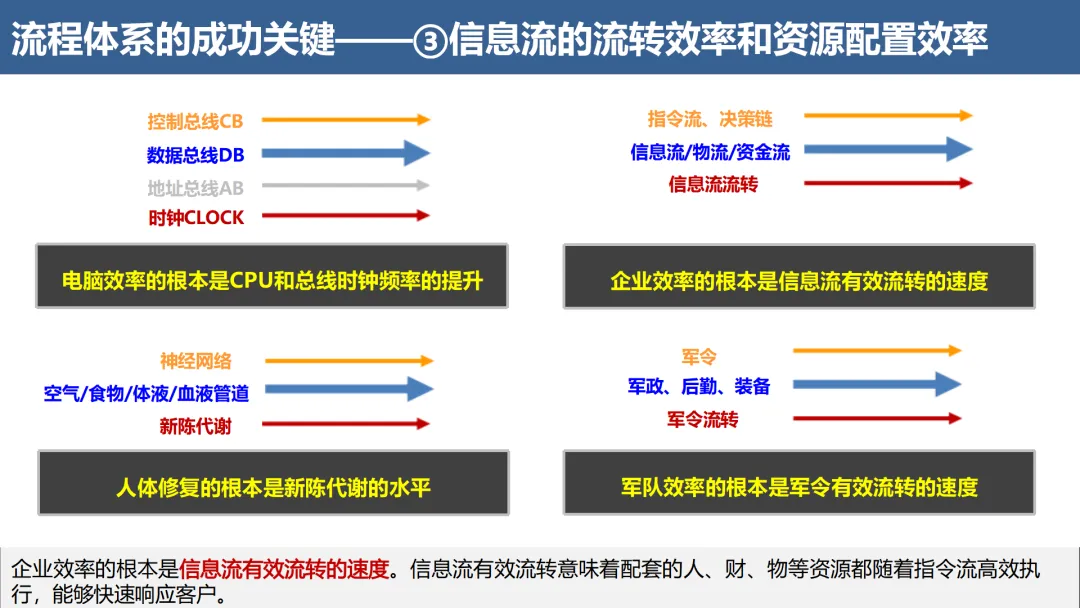 流程体系的成功关键——③信息流的流转效率和资源配置效率

控制总线CB
数据总线DB
地址总线AB
时钟CLOCK

电脑效率的根本是CPU和总线时钟频率的提升

指令流、决策链
信息流/物流/资金流
信息流流转

企业效率的根本是信息流有效流转的速度

神经网络
空气/食物/体液/血液管道
新陈代谢

人体修复的根本是新陈代谢的水平

军令
军政、后勤、装备
军令流转

军队效率的根本是军令有效流转的速度

企业效率的根本是信息流有效流转的速度。信息流有效流转意味着配套的人、财、物等资源都随着指令流高效执行，能够快速响应客户。